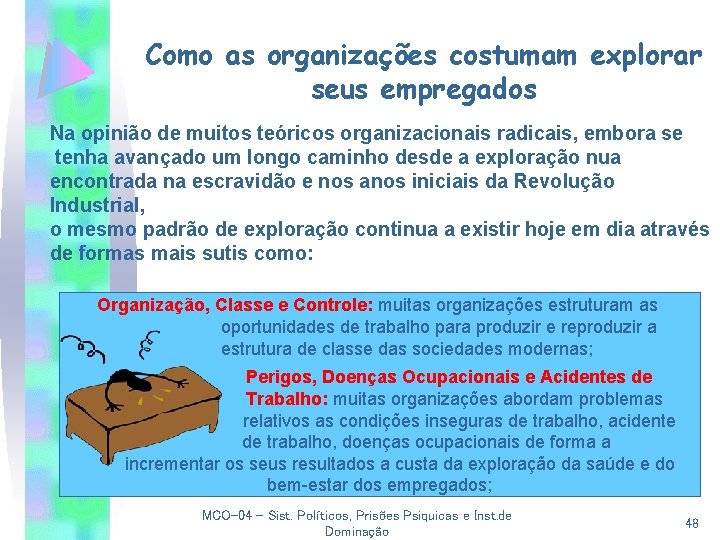 Como as organizações costumam explorar seus empregados

Na opinião de muitos teóricos organizacionais radicais, embora se tenha avançado um longo caminho desde a exploração nua encontrada na escravidão e nos anos iniciais da Revolução Industrial,
o mesmo padrão de exploração continua a existir hoje em dia através de formas mais sutis como:

Organização, Classe e Controle: muitas organizações estruturam as oportunidades de trabalho para produzir e reproduzir a estrutura de classe das sociedades modernas;

Perigos, Doenças Ocupacionais e Acidentes de Trabalho: muitas organizações abordam problemas relativos as condições inseguras de trabalho, acidente de trabalho, doenças ocupacionais de forma a incrementar os seus resultados a custa da exploração da saúde e do bem-estar dos empregados;

MCO-04 – Sist. Políticos, Prisões Psiquicas e Inst.de Dominação

48